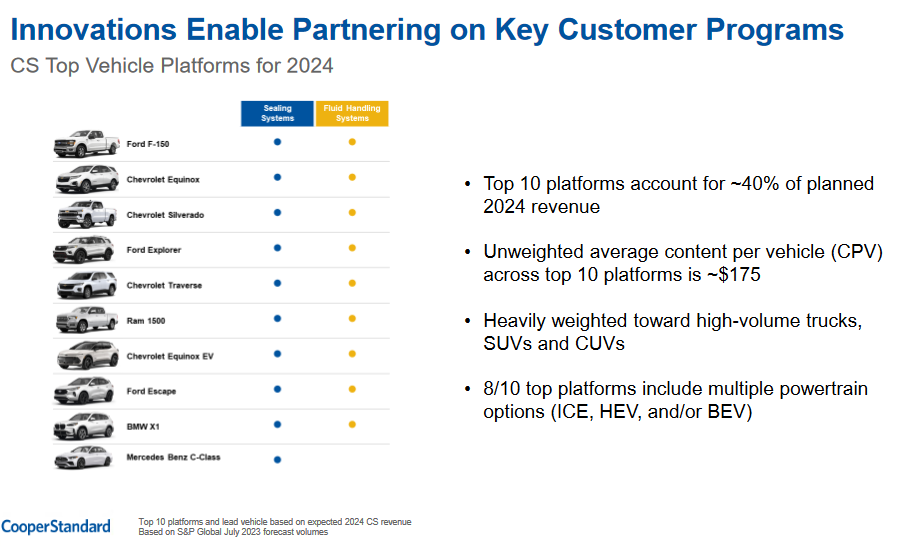 Innovations Enable Partnering on Key Customer Programs

CS Top Vehicle Platforms for 2024

| | Sealing Systems | Fluid Handling Systems |
|---|---|---|
| Ford F-150 | • | • |
| Chevrolet Equinox | • | • |
| Chevrolet Silverado | • | • |
| Ford Explorer | • | • |
| Chevrolet Traverse | • | • |
| Ram 1500 | • | • |
| Chevrolet Equinox EV | • | • |
| Ford Escape | • | • |
| BMW X1 | • | • |
| Mercedes Benz C-Class | • | |

• Top 10 platforms account for ~40% of planned 2024 revenue

• Unweighted average content per vehicle (CPV) across top 10 platforms is ~$175

• Heavily weighted toward high-volume trucks, SUVs and CUVs

• 8/10 top platforms include multiple powertrain options (ICE, HEV, and/or BEV)

CooperStandard

Top 10 platforms and lead vehicle based on expected 2024 CS revenue
Based on S&P Global July 2023 forecast volumes